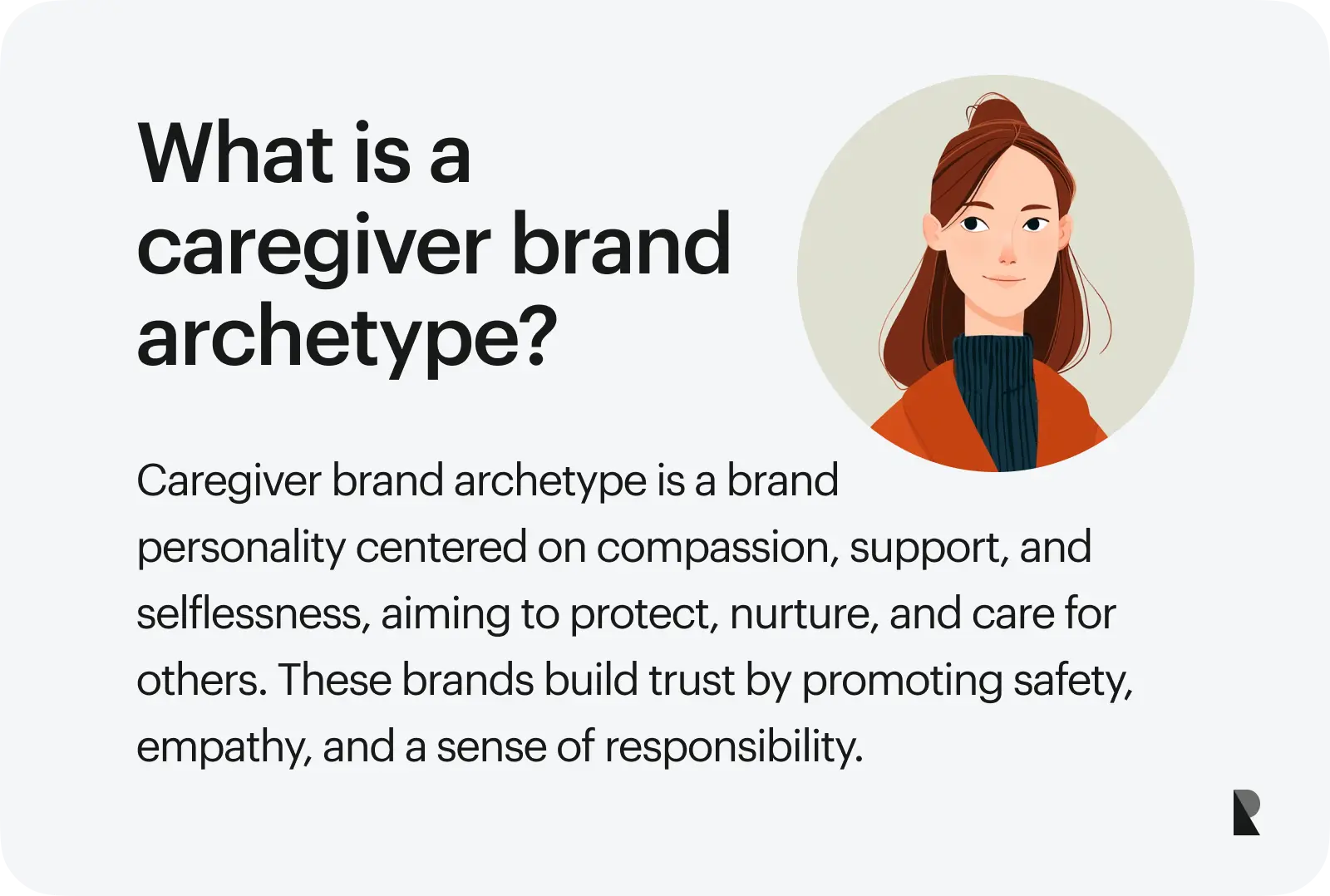 What is a caregiver brand archetype?

Caregiver brand archetype is a brand personality centered on compassion, support, and selflessness, aiming to protect, nurture, and care for others. These brands build trust by promoting safety, empathy, and a sense of responsibility.